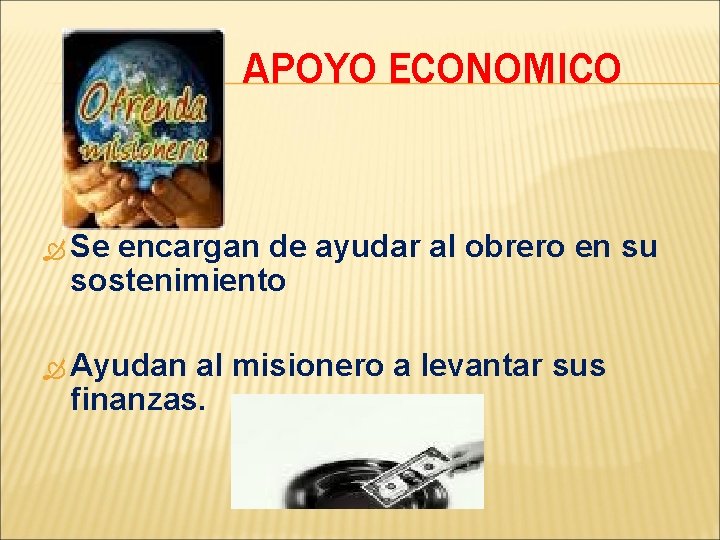 Ofrenda misionera

APOYO ECONOMICO

Se encargan de ayudar al obrero en su sostenimiento

Ayudan al misionero a levantar sus finanzas.